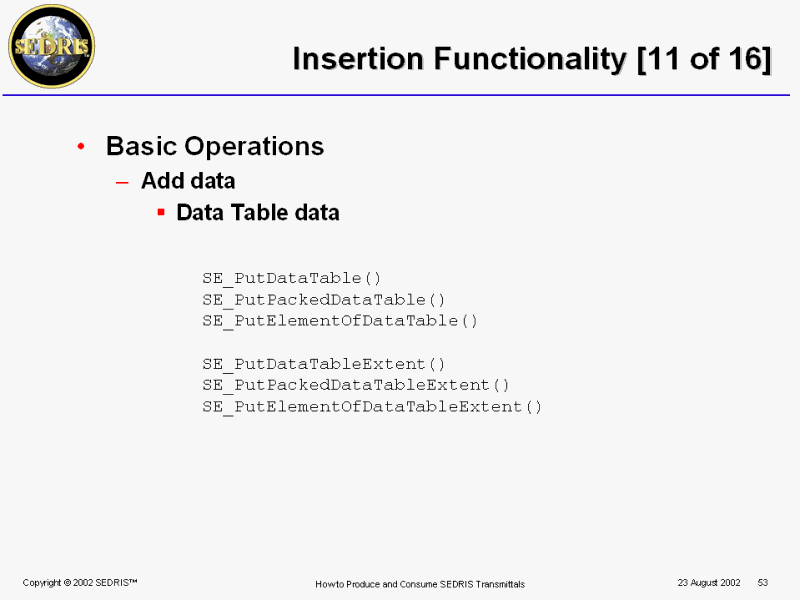 SEDRIS

Insertion Functionality [11 of 16]

• Basic Operations
– Add data
▪ Data Table data

SE_PutDataTable()
SE_PutPackedDataTable()
SE_PutElementOfDataTable()

SE_PutDataTableExtent()
SE_PutPackedDataTableExtent()
SE_PutElementOfDataTableExtent()

Copyright © 2002 SEDRIS™

How to Produce and Consume SEDRIS Transmittals

23 August 2002 53